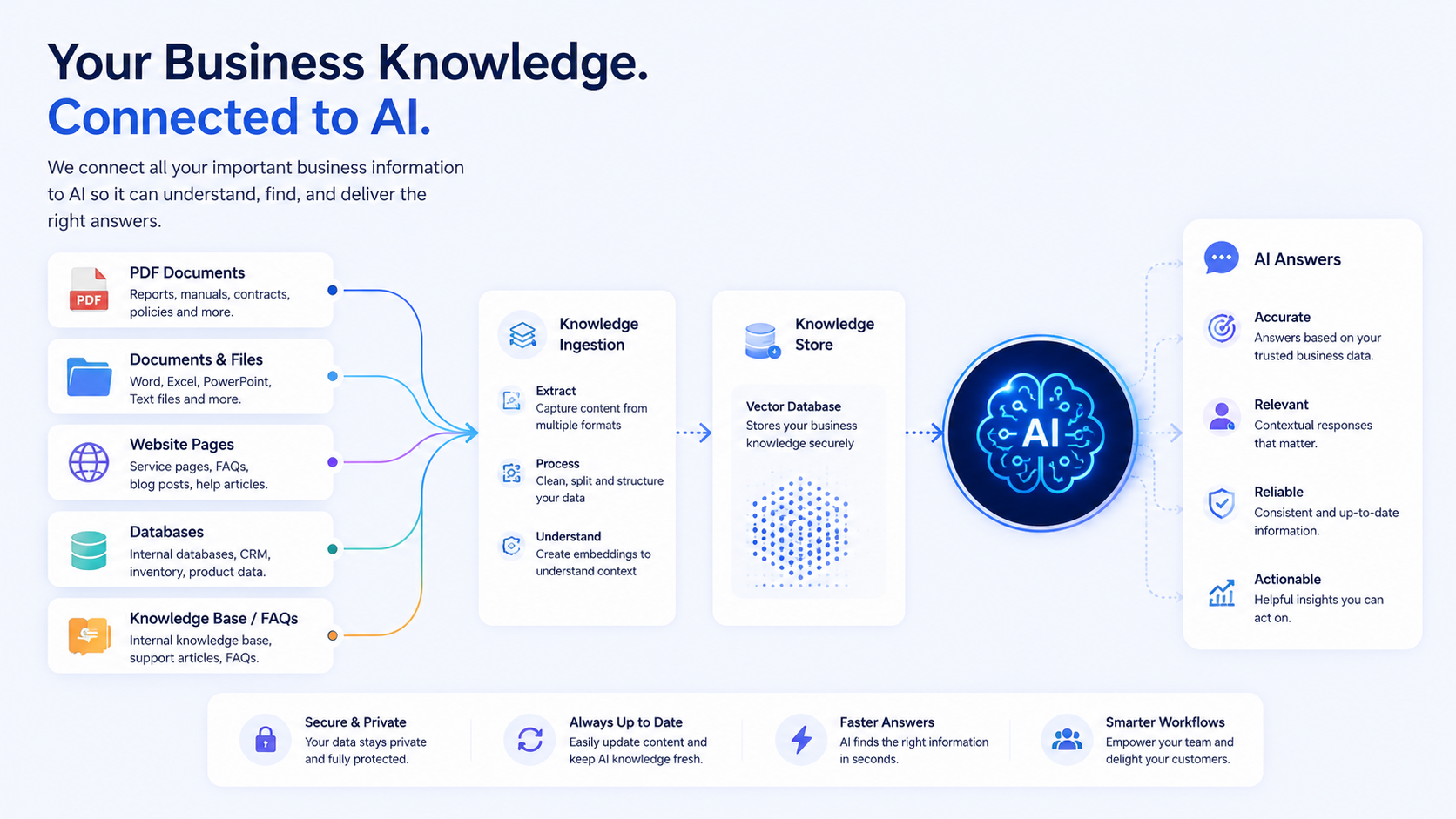 Your Business Knowledge.
Connected to AI.

We connect all your important business information to AI so it can understand, find, and deliver the right answers.

PDF
PDF Documents
Reports, manuals, contracts, policies and more.

Documents & Files
Word, Excel, PowerPoint, Text files and more.

Website Pages
Service pages, FAQs, blog posts, help articles.

Databases
Internal databases, CRM, inventory, product data.

Knowledge Base / FAQs
Internal knowledge base, support articles, FAQs.

Knowledge Ingestion

Extract
Capture content from multiple formats

Process
Clean, split and structure your data

Understand
Create embeddings to understand context

Knowledge Store

Vector Database
Stores your business knowledge securely

AI

AI Answers

Accurate
Answers based on your trusted business data.

Relevant
Contextual responses that matter.

Reliable
Consistent and up-to-date information.

Actionable
Helpful insights you can act on.

Secure & Private
Your data stays private and fully protected.

Always Up to Date
Easily update content and keep AI knowledge fresh.

Faster Answers
AI finds the right information in seconds.

Smarter Workflows
Empower your team and delight your customers.